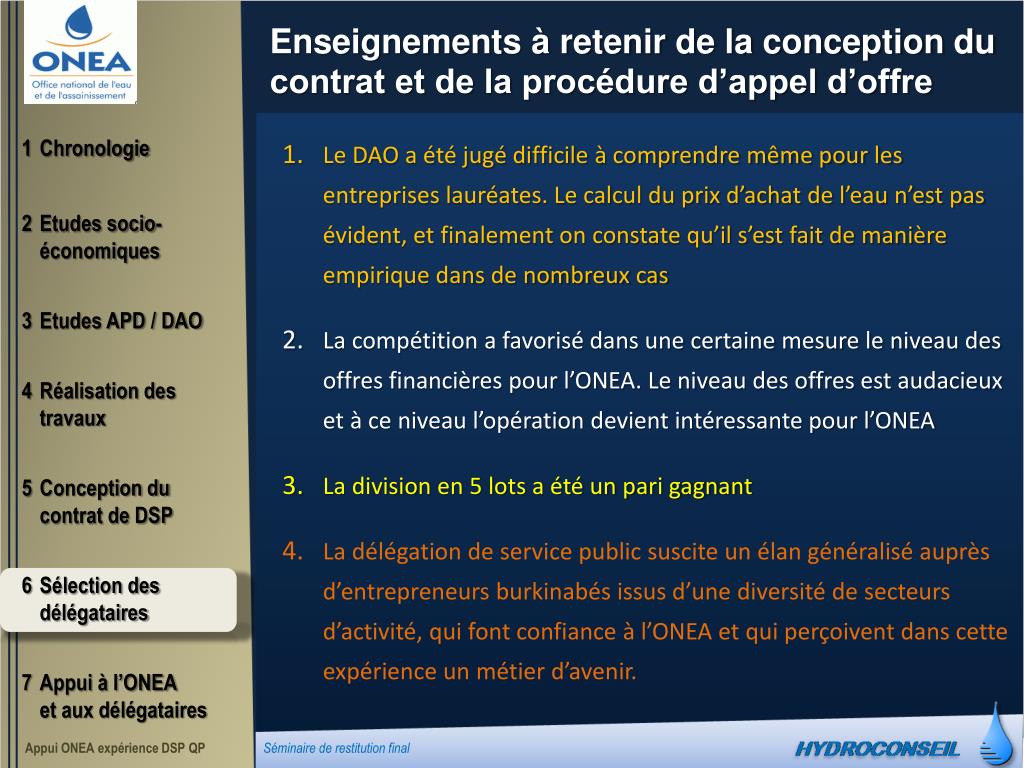 ONEA
Office national de l'eau et de l'assainissement

Enseignements à retenir de la conception du contrat et de la procédure d'appel d'offre

1 Chronologie

2 Etudes socio-économiques

3 Etudes APD / DAO

4 Réalisation des travaux

5 Conception du contrat de DSP

6 Sélection des délégataires

7 Appui à l'ONEA et aux délégataires

1. Le DAO a été jugé difficile à comprendre même pour les entreprises lauréates. Le calcul du prix d'achat de l'eau n'est pas évident, et finalement on constate qu'il s'est fait de manière empirique dans de nombreux cas

2. La compétition a favorisé dans une certaine mesure le niveau des offres financières pour l'ONEA. Le niveau des offres est audacieux et à ce niveau l'opération devient intéressante pour l'ONEA

3. La division en 5 lots a été un pari gagnant

4. La délégation de service public suscite un élan généralisé auprès d'entrepreneurs burkinabés issus d'une diversité de secteurs d'activité, qui font confiance à l'ONEA et qui perçoivent dans cette expérience un métier d'avenir.

Appui ONEA expérience DSP QP

Séminaire de restitution final

HYDROCONSEIL